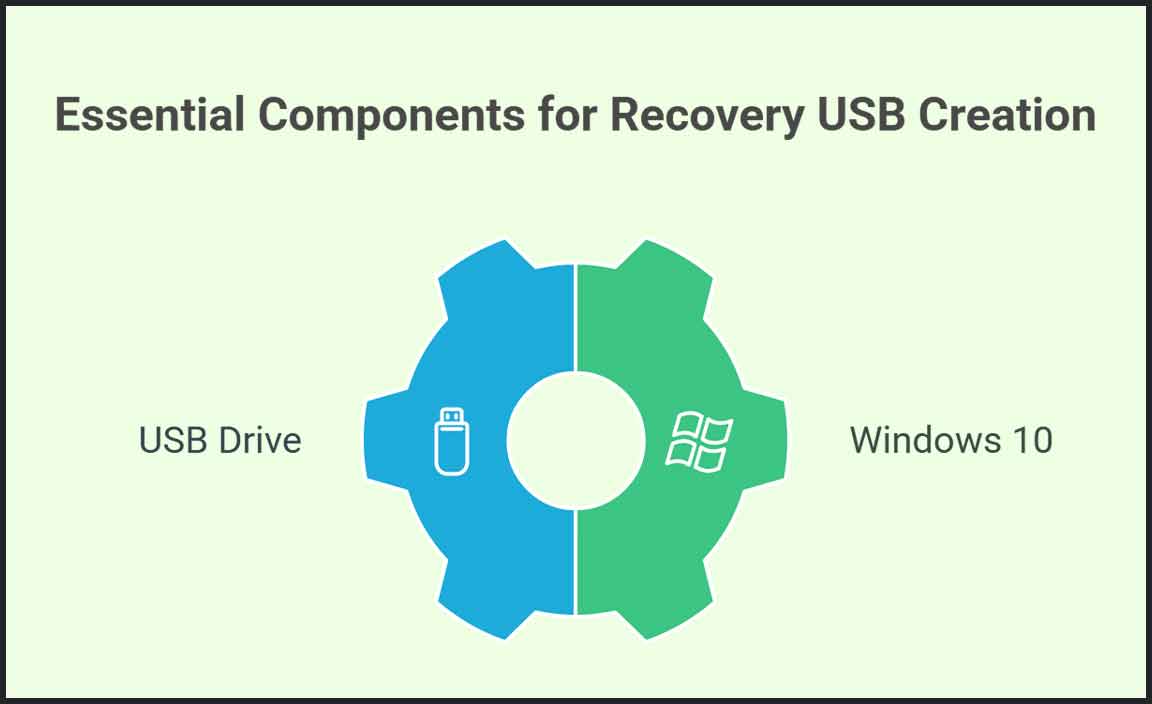 Essential Components for Recovery USB Creation

USB Drive

Windows 10